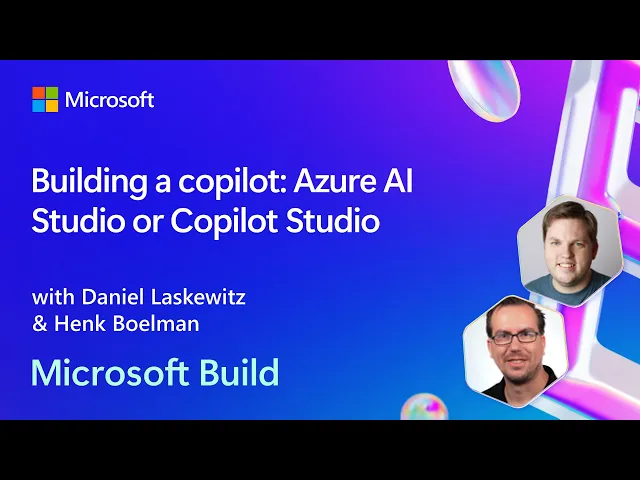 Microsoft

Building a copilot: Azure AI Studio or Copilot Studio

with Daniel Laskewitz & Henk Boelman

Microsoft Build